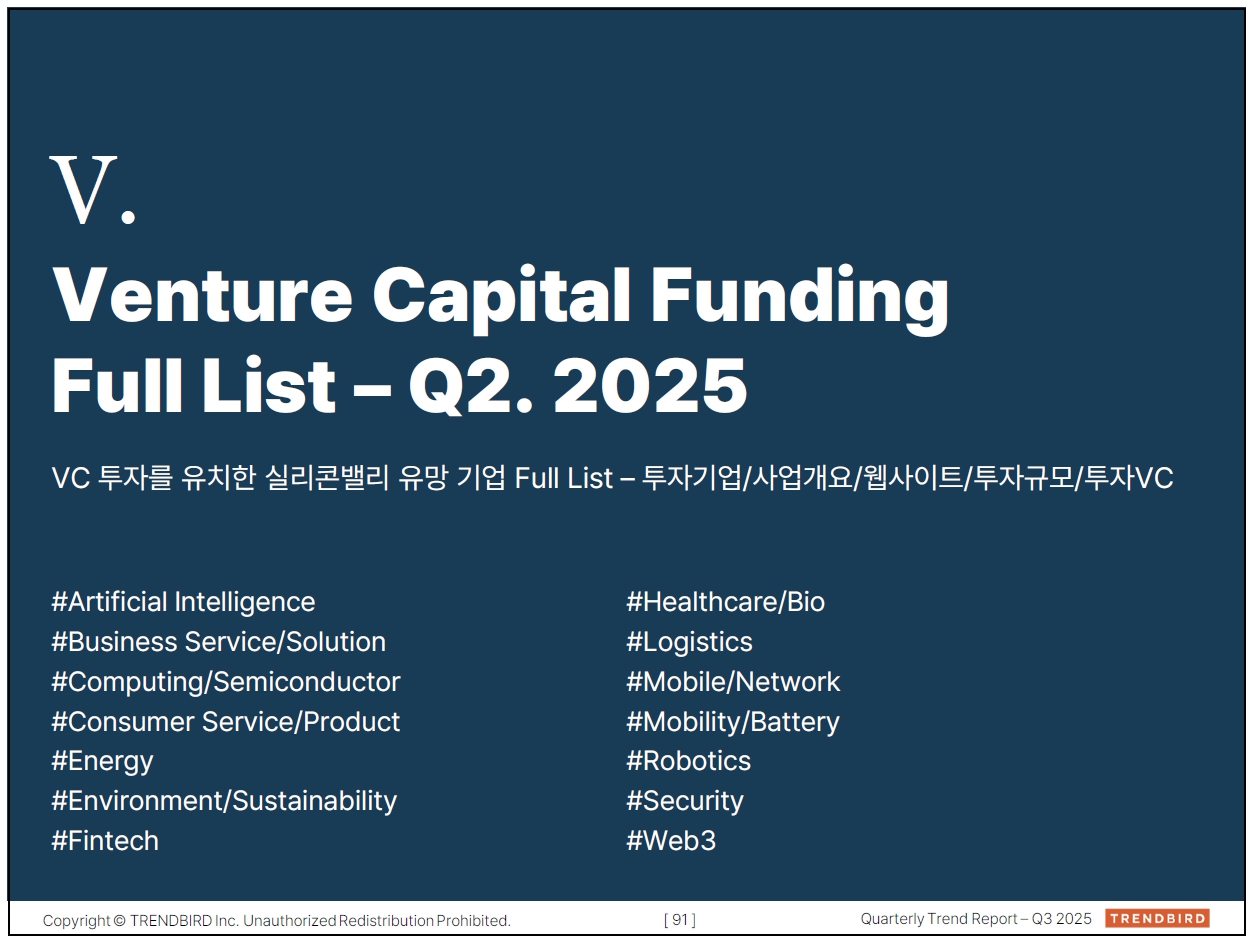 V.

Venture Capital Funding Full List – Q2. 2025

VC 투자를 유치한 실리콘밸리 유망 기업 Full List – 투자기업/사업개요/웹사이트/투자규모/투자VC

#Artificial Intelligence
#Business Service/Solution
#Computing/Semiconductor
#Consumer Service/Product
#Energy
#Environment/Sustainability
#Fintech

#Healthcare/Bio
#Logistics
#Mobile/Network
#Mobility/Battery
#Robotics
#Security
#Web3

Copyright © TRENDBIRD Inc. Unauthorized Redistribution Prohibited. [ 91 ] Quarterly Trend Report – Q3 2025 TRENDBIRD